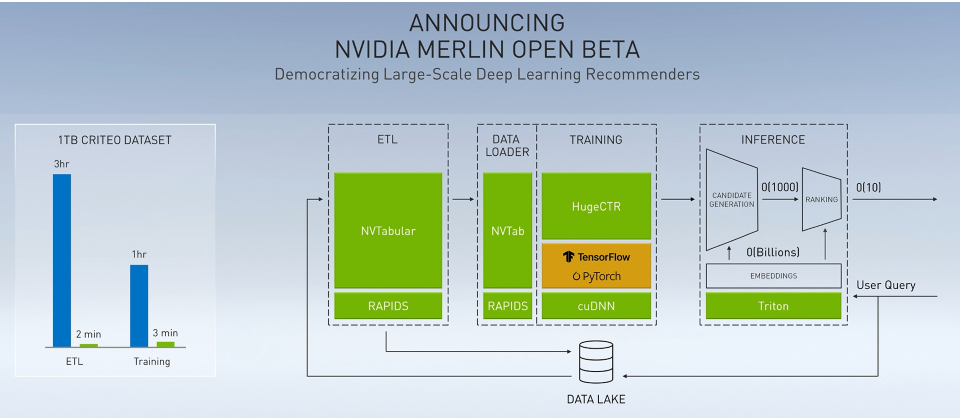 ANNOUNCING
NVIDIA MERLIN OPEN BETA
Democratizing Large-Scale Deep Learning Recommenders

1TB CRITEO DATASET

3hr
2 min
1hr
3 min
ETL
Training

ETL
NVTabular
RAPIDS

DATA LOADER
NVTab
RAPIDS

TRAINING
HugeCTR
TensorFlow
PyTorch
cuDNN

INFERENCE
CANDIDATE GENERATION
0(1000)
RANKING
0(10)
0(Billions)
EMBEDDINGS
Triton
User Query

DATA LAKE